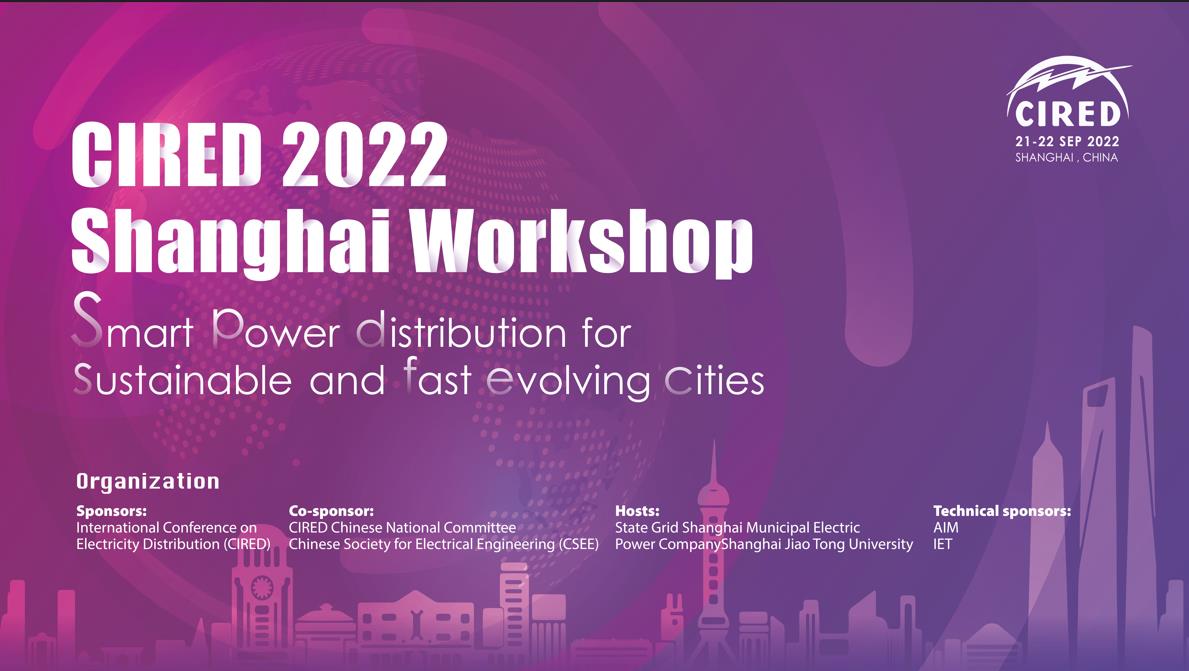 CIRED
21-22 SEP 2022
SHANGHAI , CHINA

CIRED 2022
Shanghai Workshop

Smart Power distribution for Sustainable and fast evolving Cities

Organization

Sponsors:
International Conference on Electricity Distribution (CIRED)

Co-sponsor:
CIRED Chinese National Committee
Chinese Society for Electrical Engineering (CSEE)

Hosts:
State Grid Shanghai Municipal Electric Power CompanyShanghai Jiao Tong University

Technical sponsors:
AIM
IET